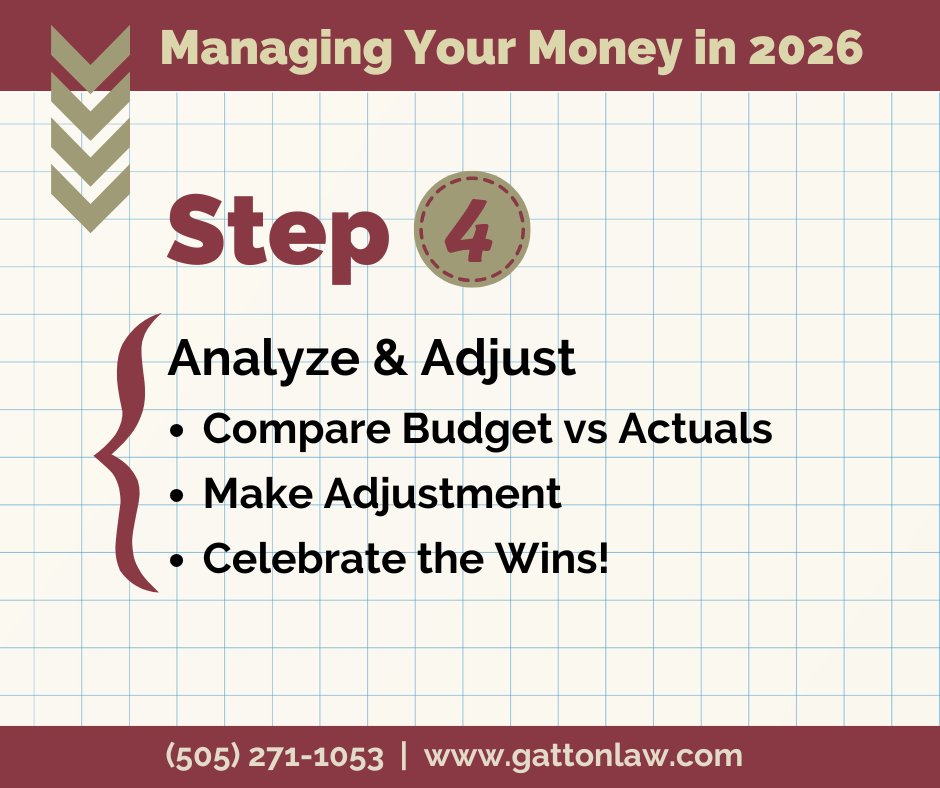 Managing Your Money in 2026

Step 4

Analyze & Adjust
• Compare Budget vs Actuals
• Make Adjustment
• Celebrate the Wins!

(505) 271-1053 | www.gattonlaw.com